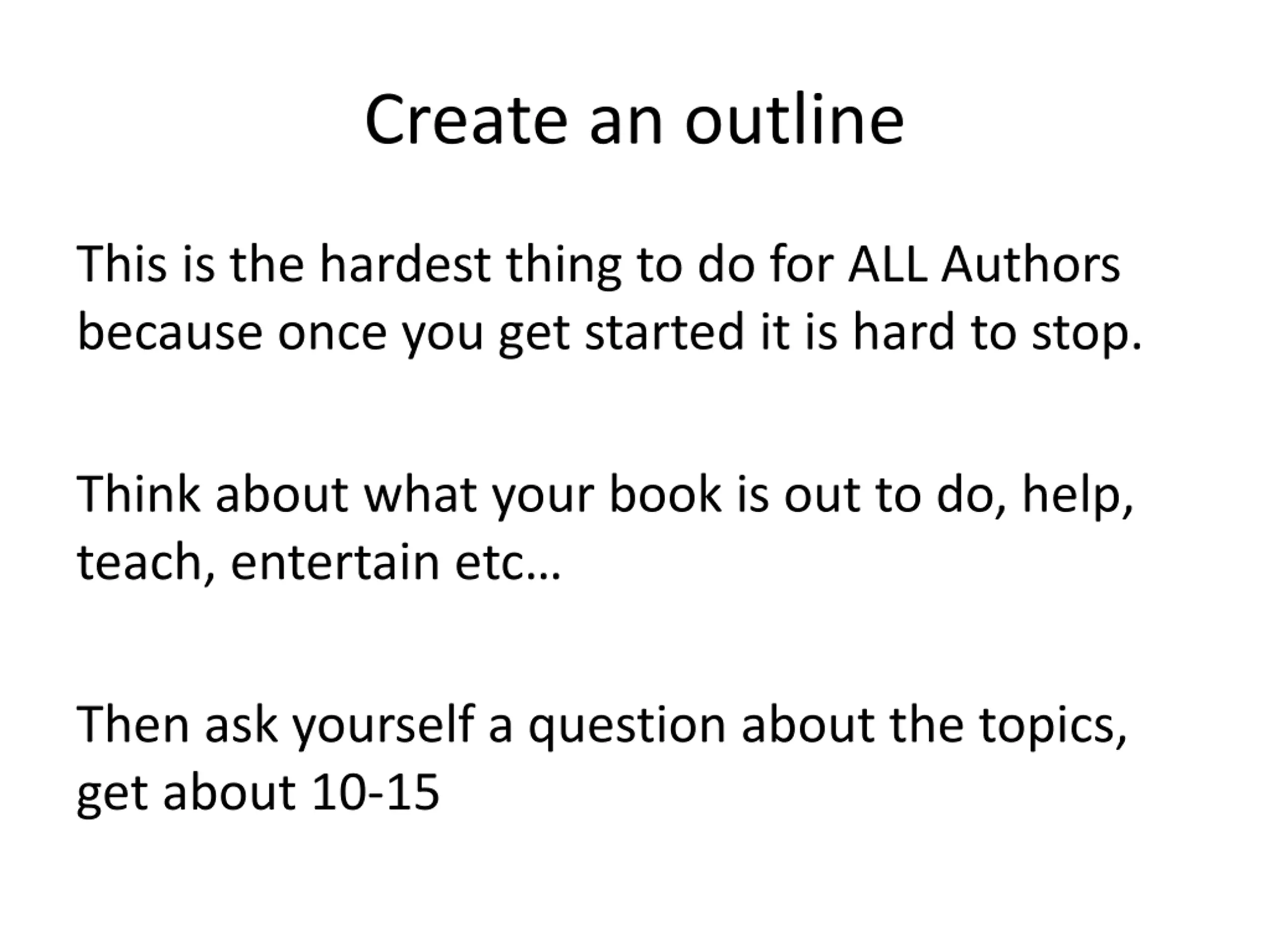 Create an outline

This is the hardest thing to do for ALL Authors because once you get started it is hard to stop.

Think about what your book is out to do, help, teach, entertain etc…

Then ask yourself a question about the topics, get about 10-15